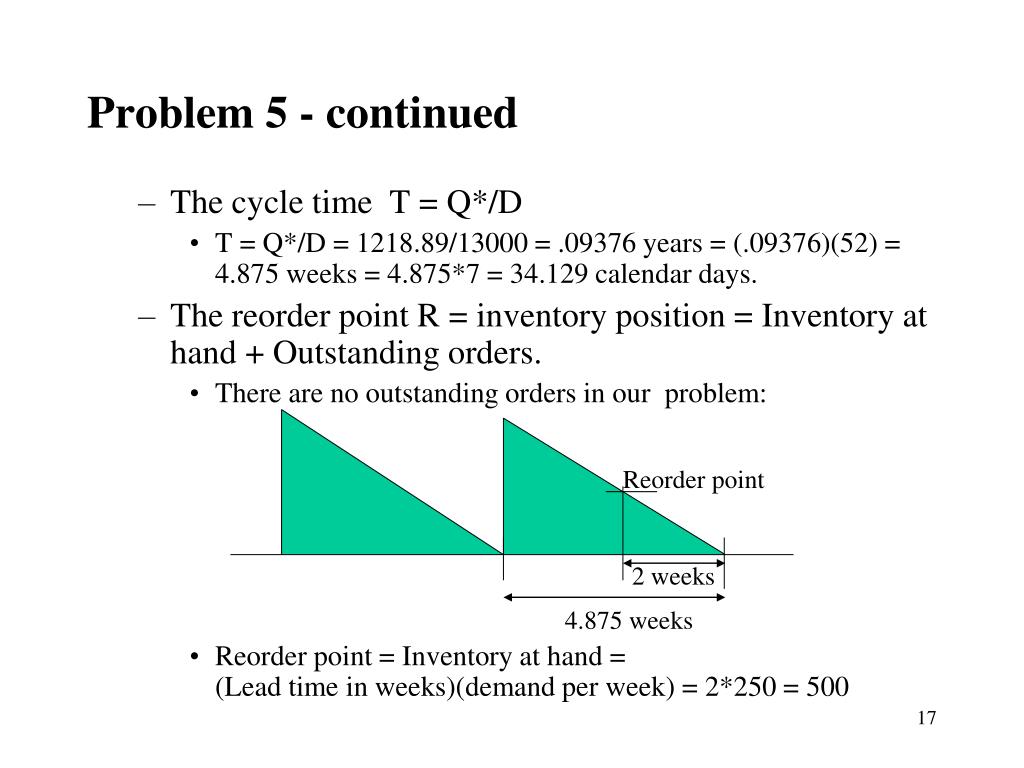 Problem 5 - continued

– The cycle time T = Q*/D
  • T = Q*/D = 1218.89/13000 = .09376 years = (.09376)(52) = 4.875 weeks = 4.875*7 = 34.129 calendar days.
– The reorder point R = inventory position = Inventory at hand + Outstanding orders.
  • There are no outstanding orders in our problem:

Reorder point

2 weeks

4.875 weeks

  • Reorder point = Inventory at hand = (Lead time in weeks)(demand per week) = 2*250 = 500

17